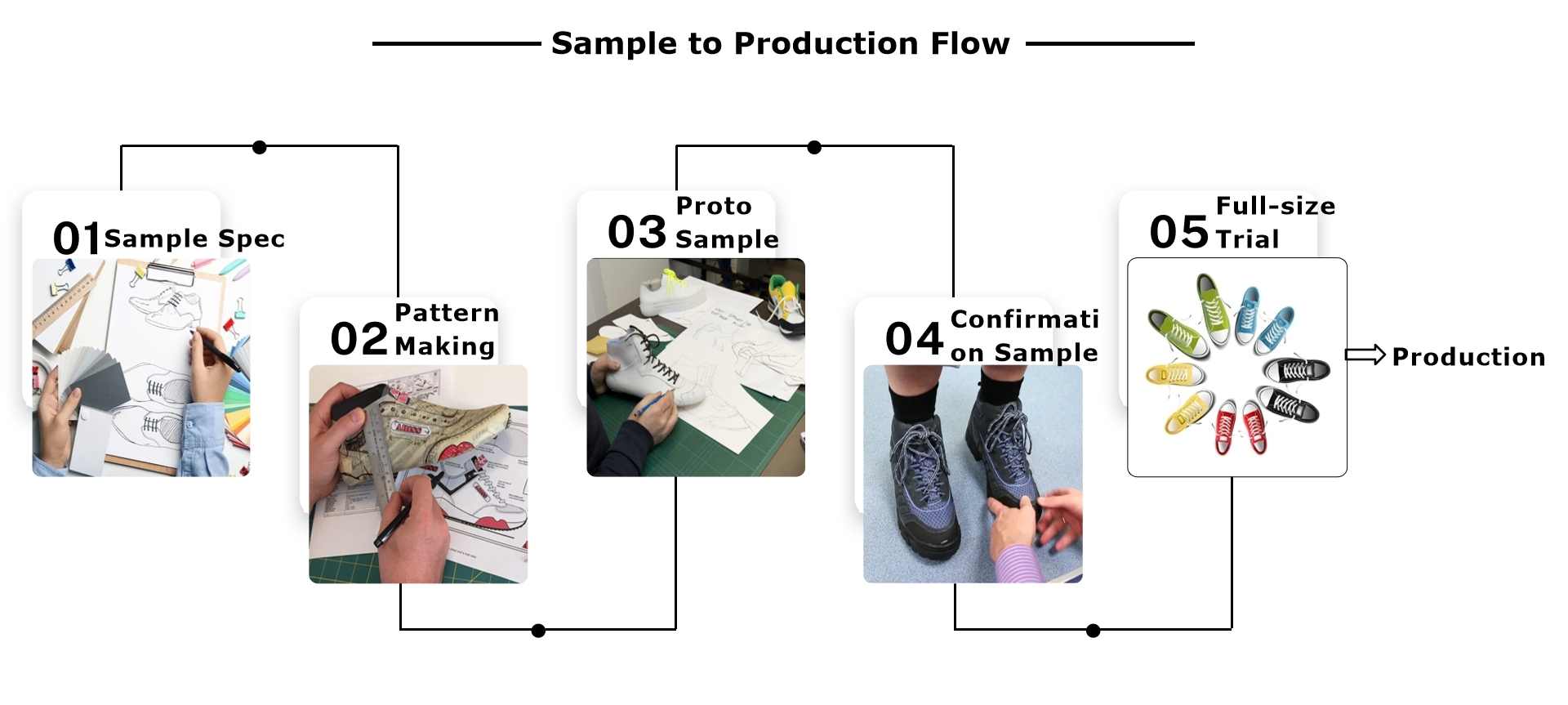 Sample to Production Flow

01 Sample Spec

02 Pattern Making

03 Proto Sample

04 Confirmati on Sample

05 Full-size Trial

Production